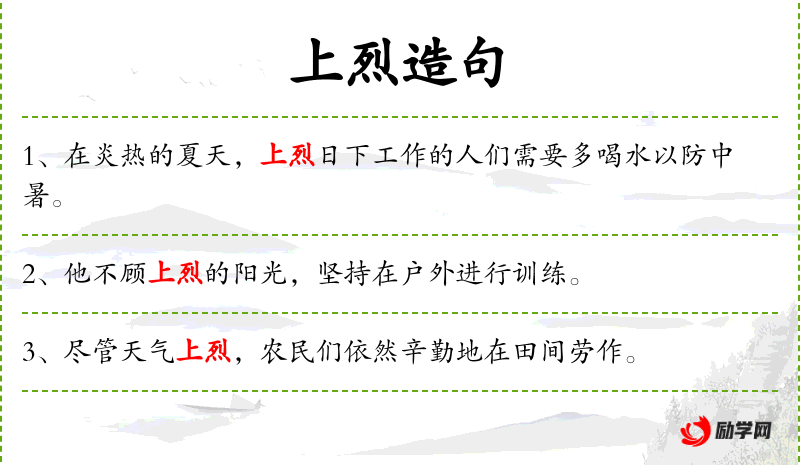 上烈造句

1、在炎热的夏天，上烈日下工作的人们需要多喝水以防中暑。

2、他不顾上烈的阳光，坚持在户外进行训练。

3、尽管天气上烈，农民们依然辛勤地在田间劳作。

励学网